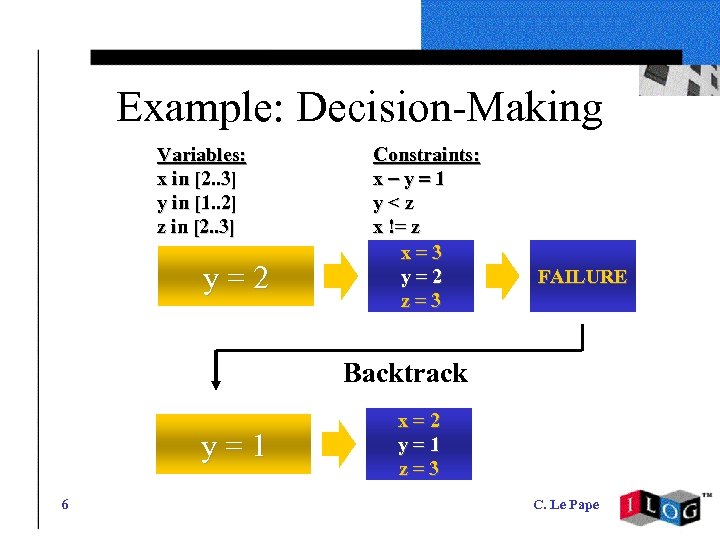 Example: Decision-Making

Variables:
x in [2..3]
y in [1..2]
z in [2..3]

Constraints:
x – y = 1
y < z
x != z

y = 2

x = 3
y = 2
z = 3

FAILURE

Backtrack

y = 1

x = 2
y = 1
z = 3

6

C. Le Pape

ILOG™